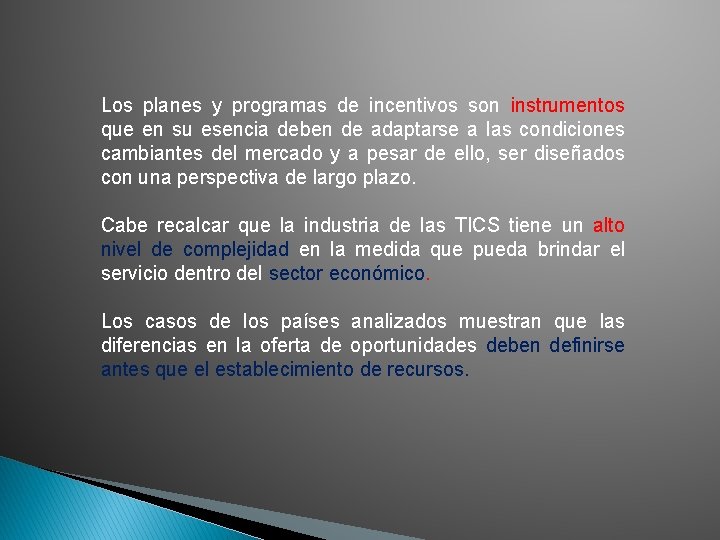 Los planes y programas de incentivos son instrumentos que en su esencia deben de adaptarse a las condiciones cambiantes del mercado y a pesar de ello, ser diseñados con una perspectiva de largo plazo.

Cabe recalcar que la industria de las TICS tiene un alto nivel de complejidad en la medida que pueda brindar el servicio dentro del sector económico.

Los casos de los países analizados muestran que las diferencias en la oferta de oportunidades deben definirse antes que el establecimiento de recursos.